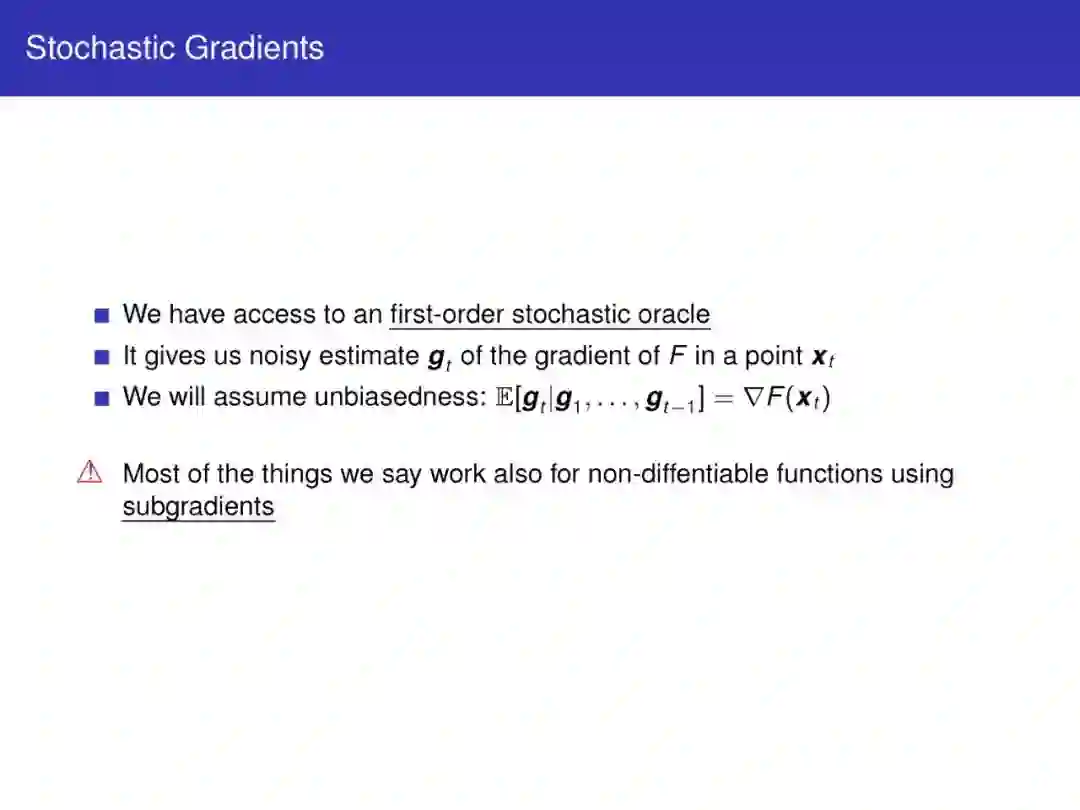 Stochastic Gradients

We have access to an first-order stochastic oracle

It gives us noisy estimate $\boldsymbol{g}_t$ of the gradient of $F$ in a point $\boldsymbol{x}_t$

We will assume unbiasedness: $\mathbb{E}[\boldsymbol{g}_t|\boldsymbol{g}_1, \ldots, \boldsymbol{g}_{t-1}] = \nabla F(\boldsymbol{x}_t)$

Most of the things we say work also for non-diffentiable functions using subgradients